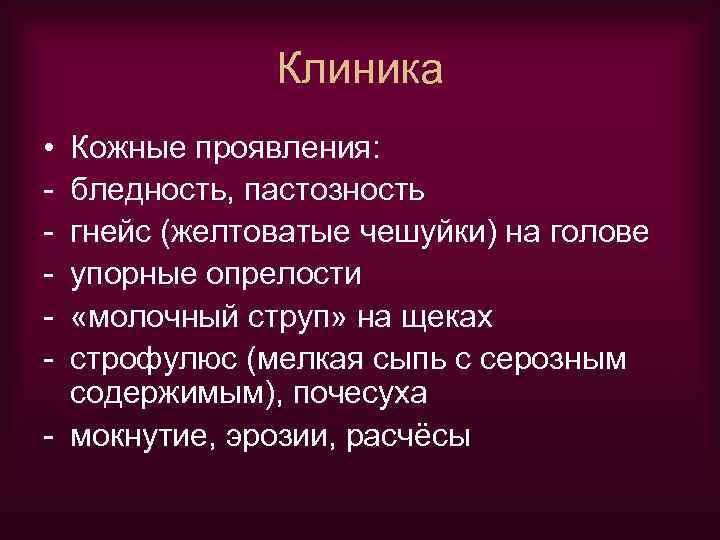 Клиника

• Кожные проявления:
- бледность, пастозность
- гнейс (желтоватые чешуйки) на голове
- упорные опрелости
- «молочный струп» на щеках
- строфулюс (мелкая сыпь с серозным содержимым), почесуха
- мокнутие, эрозии, расчёсы